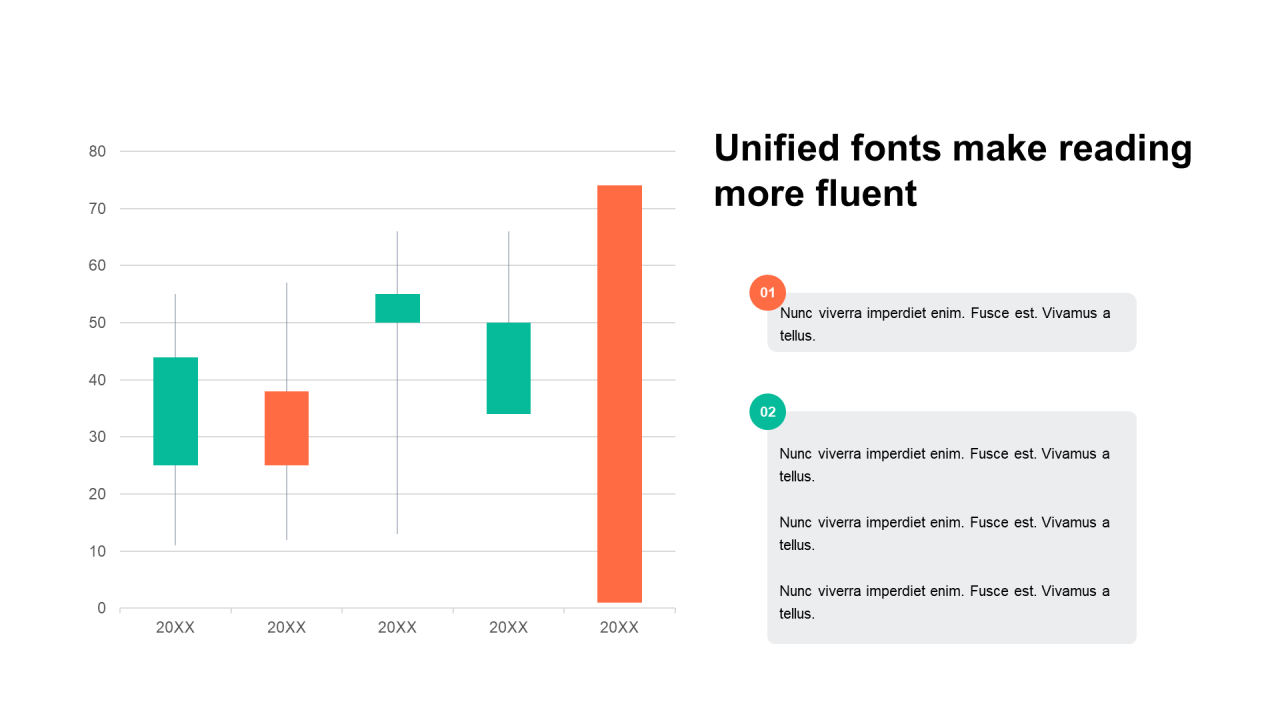 80
70
60
50
40
30
20
10
0
20XX 20XX 20XX 20XX 20XX

Unified fonts make reading more fluent

01
Nunc viverra imperdiet enim. Fusce est. Vivamus a tellus.

02
Nunc viverra imperdiet enim. Fusce est. Vivamus a tellus.

Nunc viverra imperdiet enim. Fusce est. Vivamus a tellus.

Nunc viverra imperdiet enim. Fusce est. Vivamus a tellus.